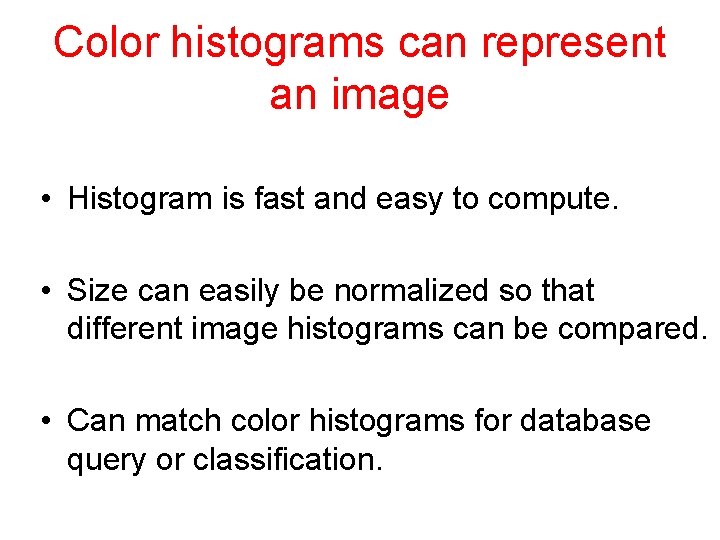 Color histograms can represent an image

• Histogram is fast and easy to compute.

• Size can easily be normalized so that different image histograms can be compared.

• Can match color histograms for database query or classification.